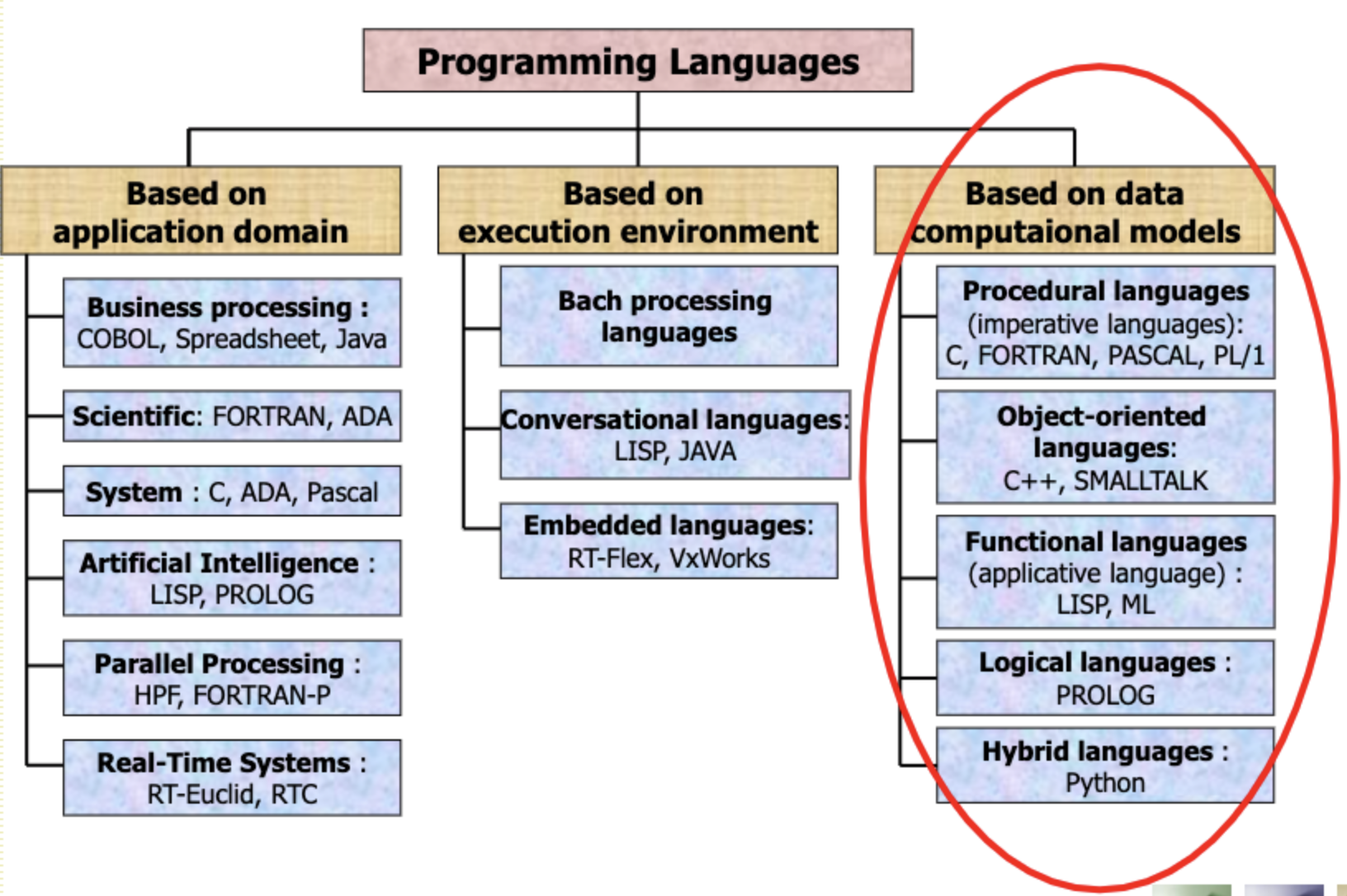 Programming Languages

Based on application domain

Business processing : COBOL, Spreadsheet, Java

Scientific: FORTRAN, ADA

System : C, ADA, Pascal

Artificial Intelligence : LISP, PROLOG

Parallel Processing : HPF, FORTRAN-P

Real-Time Systems : RT-Euclid, RTC

Based on execution environment

Bach processing languages

Conversational languages: LISP, JAVA

Embedded languages: RT-Flex, VxWorks

Based on data computaional models

Procedural languages (imperative languages): C, FORTRAN, PASCAL, PL/1

Object-oriented languages: C++, SMALLTALK

Functional languages (applicative language) : LISP, ML

Logical languages : PROLOG

Hybrid languages : Python